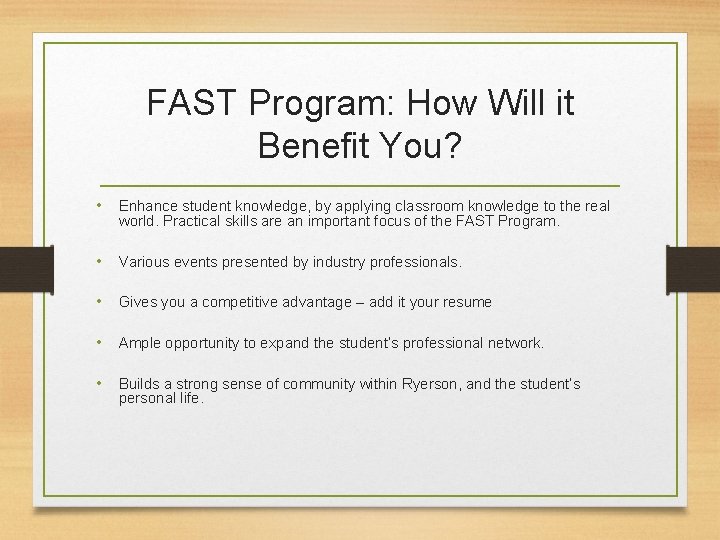 FAST Program: How Will it Benefit You?

• Enhance student knowledge, by applying classroom knowledge to the real world. Practical skills are an important focus of the FAST Program.

• Various events presented by industry professionals.

• Gives you a competitive advantage – add it your resume

• Ample opportunity to expand the student's professional network.

• Builds a strong sense of community within Ryerson, and the student's personal life.